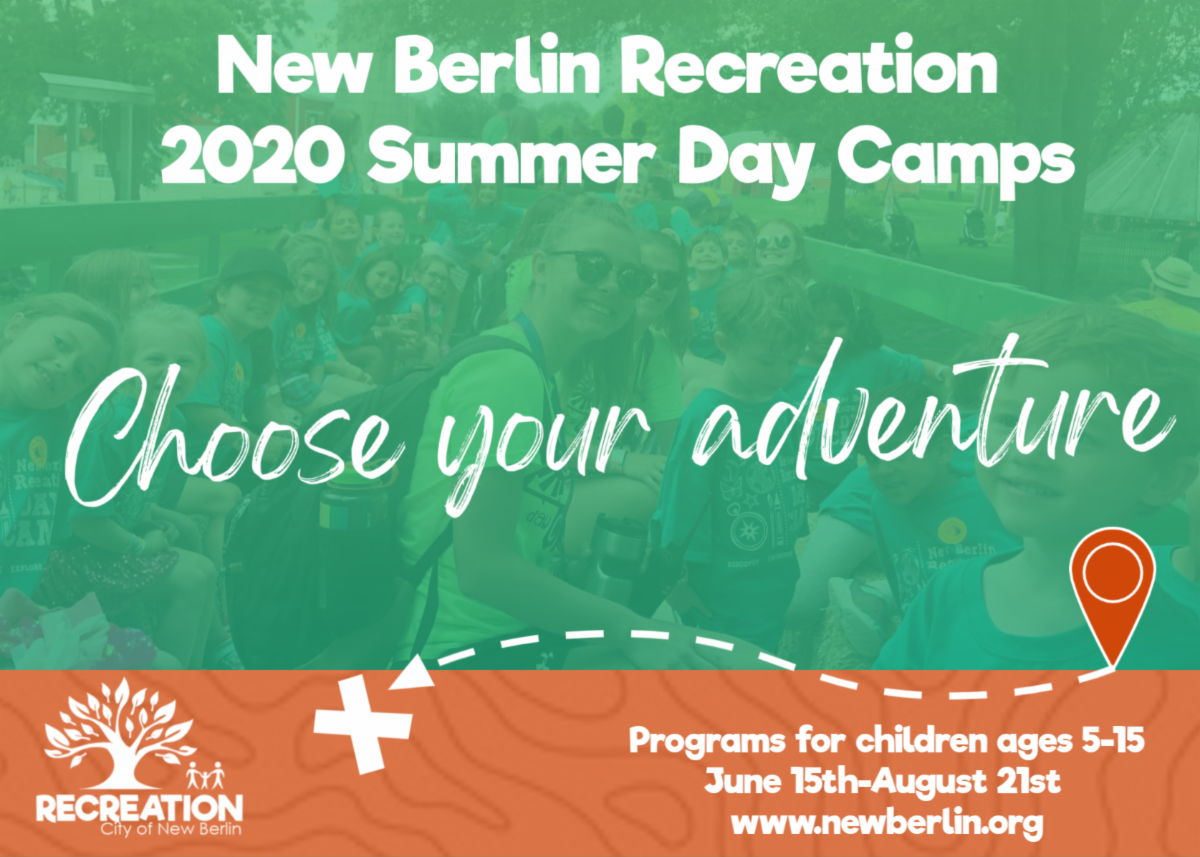 New Berlin Recreation
2020 Summer Day Camps

Choose your adventure

RECREATION
City of New Berlin

Programs for children ages 5-15
June 15th-August 21st
www.newberlin.org